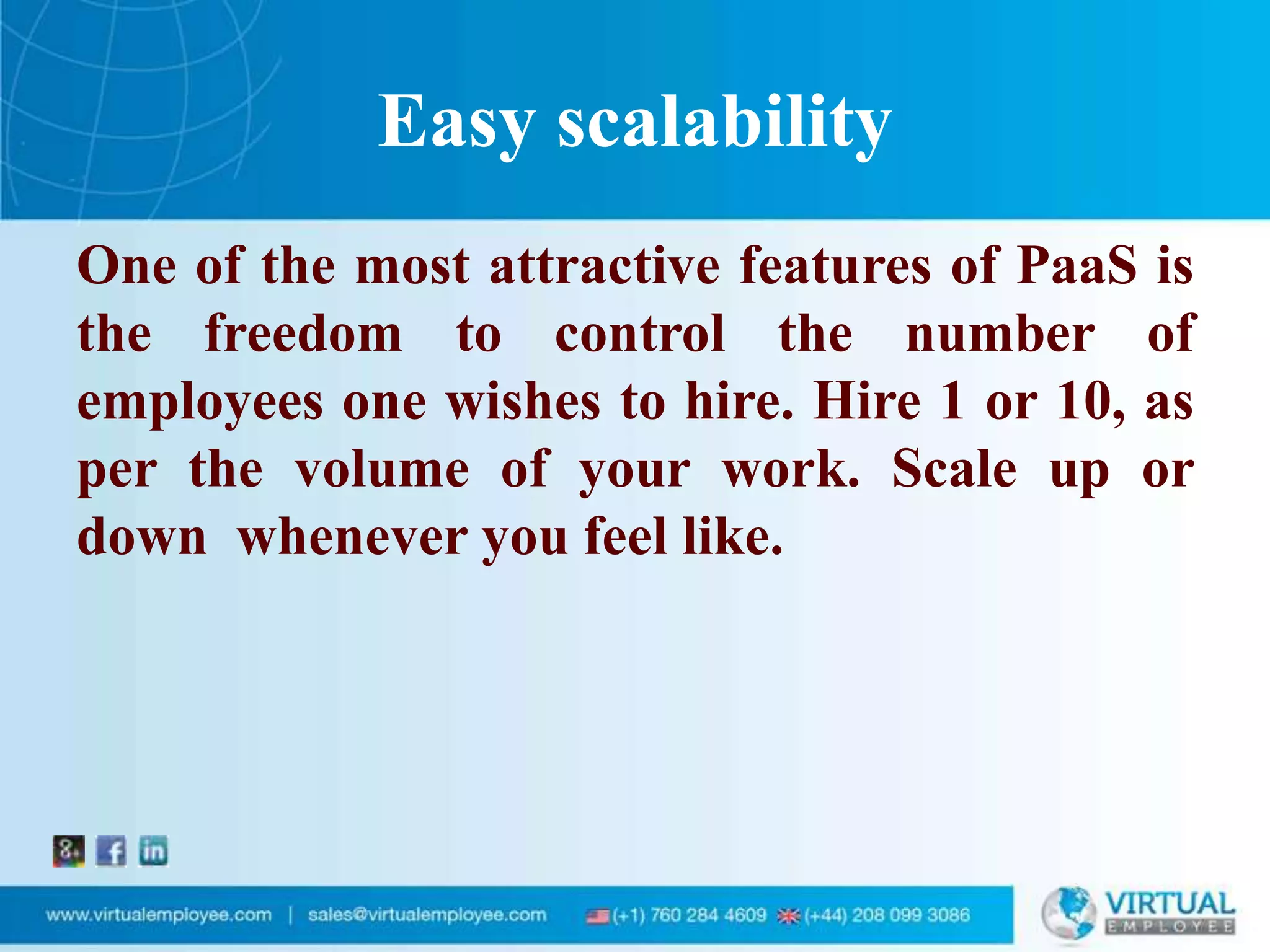 Easy scalability

One of the most attractive features of PaaS is the freedom to control the number of employees one wishes to hire. Hire 1 or 10, as per the volume of your work. Scale up or down whenever you feel like.

g+ f in

www.virtualemployee.com | sales@virtualemployee.com (+1) 760 284 4609 (+44) 208 099 3086

VIRTUAL EMPLOYEE